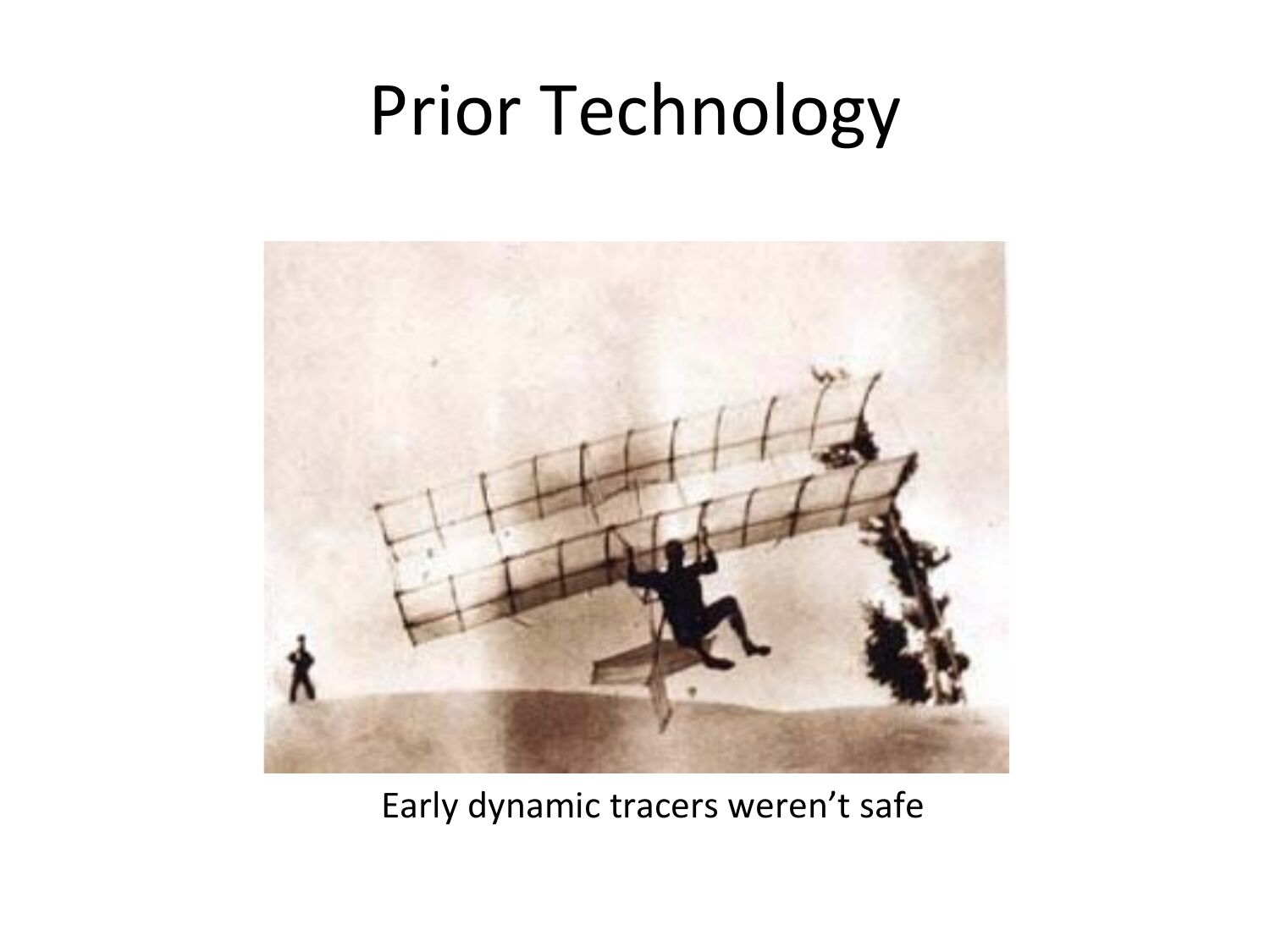 Prior Technology

Early dynamic tracers weren’t safe